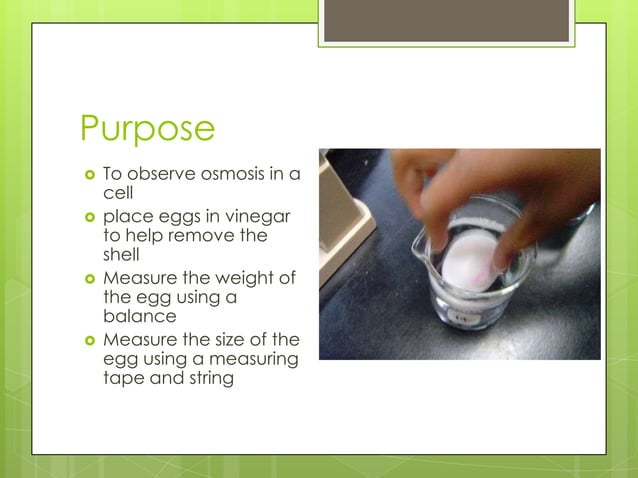 Purpose

- To observe osmosis in a cell
- place eggs in vinegar to help remove the shell
- Measure the weight of the egg using a balance
- Measure the size of the egg using a measuring tape and string